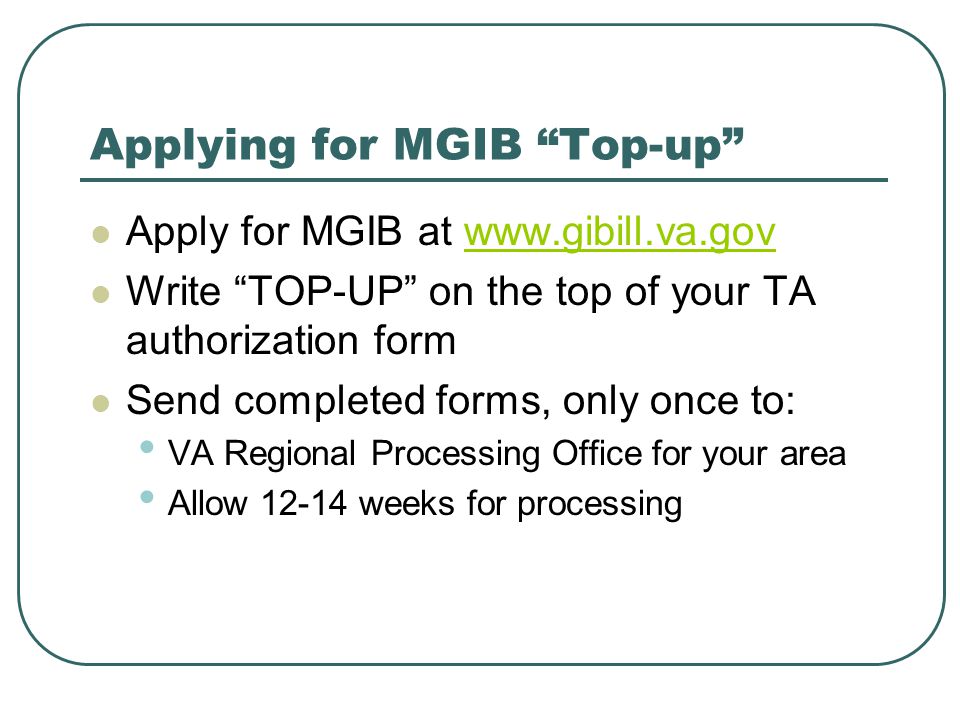 Applying for MGIB “Top-up”

- Apply for MGIB at www.gibill.va.gov
- Write “TOP-UP” on the top of your TA authorization form
- Send completed forms, only once to:
  - VA Regional Processing Office for your area
  - Allow 12-14 weeks for processing